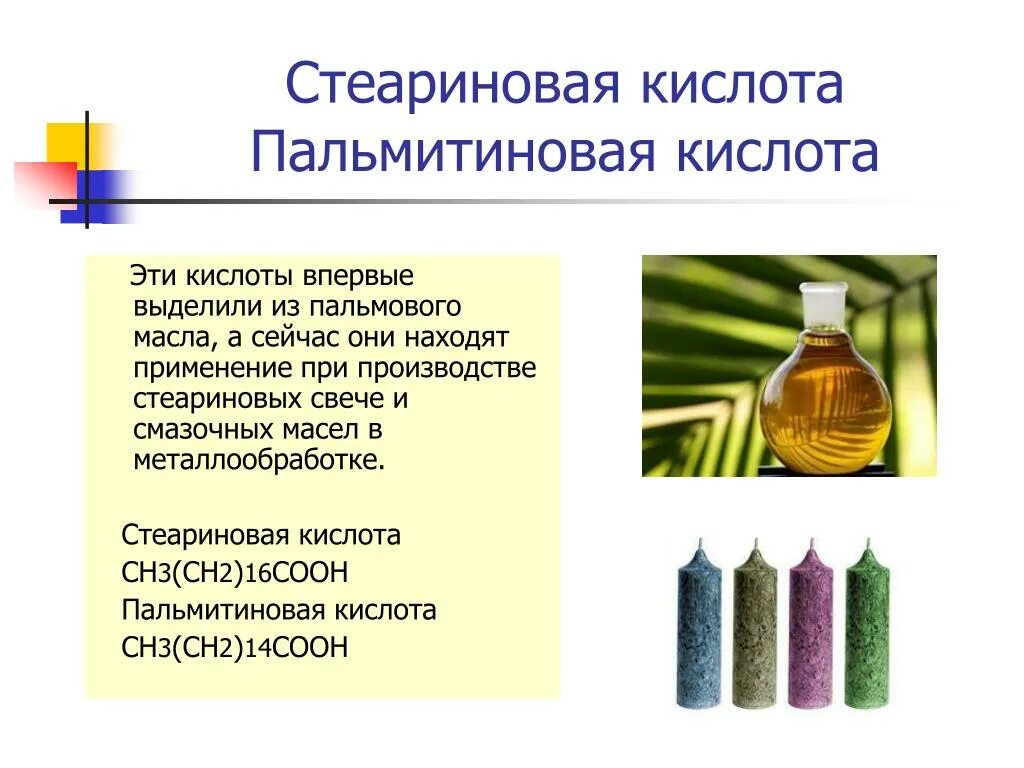 Стеариновая кислота
Пальмитиновая кислота

Эти кислоты впервые выделили из пальмового масла, а сейчас они находят применение при производстве стеариновых свече и смазочных масел в металлообработке.

Стеариновая кислота
$CH_3(CH_2)_{16}COOH$
Пальмитиновая кислота
$CH_3(CH_2)_{14}COOH$